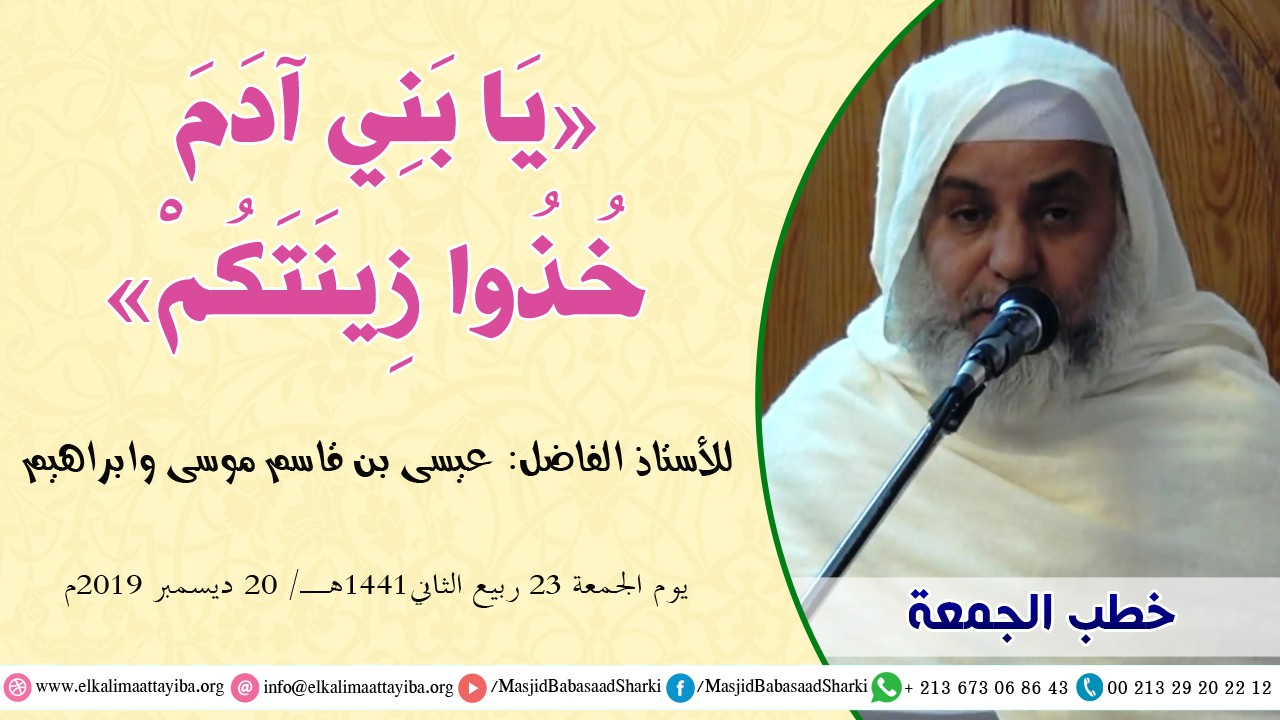 «يَا بَنِي آدَمَ خُذُوا زِينَتَكُمْ»

للأستاذ الفاضل: عيسى بن قاسم موسى وابراهيم

يوم الجمعة 23 ربيع الثاني1441هـ/ 20 ديسمبر 2019م

خطب الجمعة

www.elkalimaattayiba.org info@elkalimaattayiba.org /MasjidBabasaadSharki /MasjidBabasaadSharki + 213 673 06 86 43 00 213 29 20 22 12